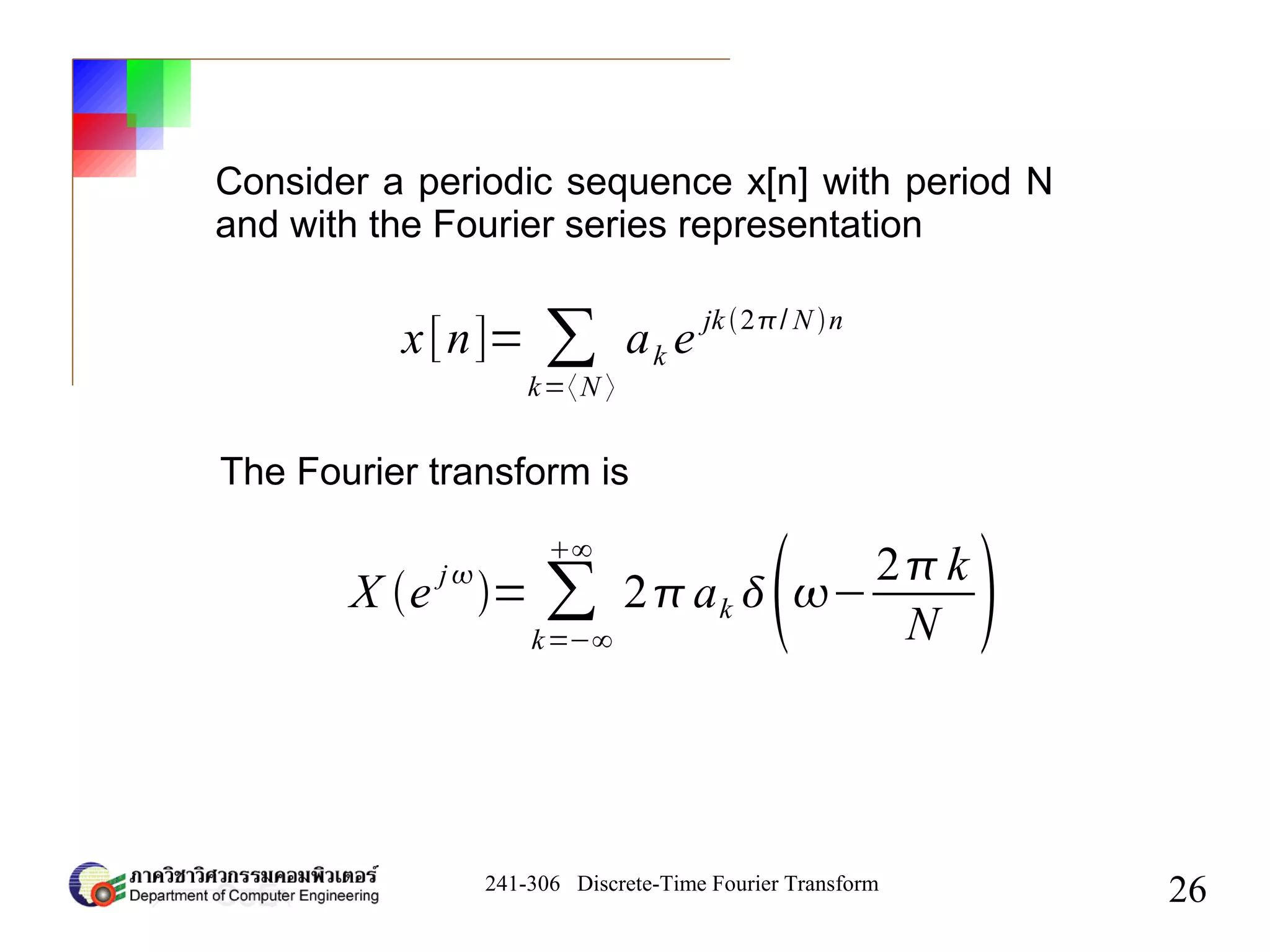 Consider a periodic sequence x[n] with period N and with the Fourier series representation

$x[n]=\sum_{k=\langle N\rangle} a_k e^{jk(2\pi/N)n}$

The Fourier transform is

$X(e^{j\omega})=\sum_{k=-\infty}^{+\infty} 2\pi a_k \delta\left(\omega-\frac{2\pi k}{N}\right)$

ภาควิชาวิศวกรรมคอมพิวเตอร์
Department of Computer Engineering

241-306 Discrete-Time Fourier Transform

26